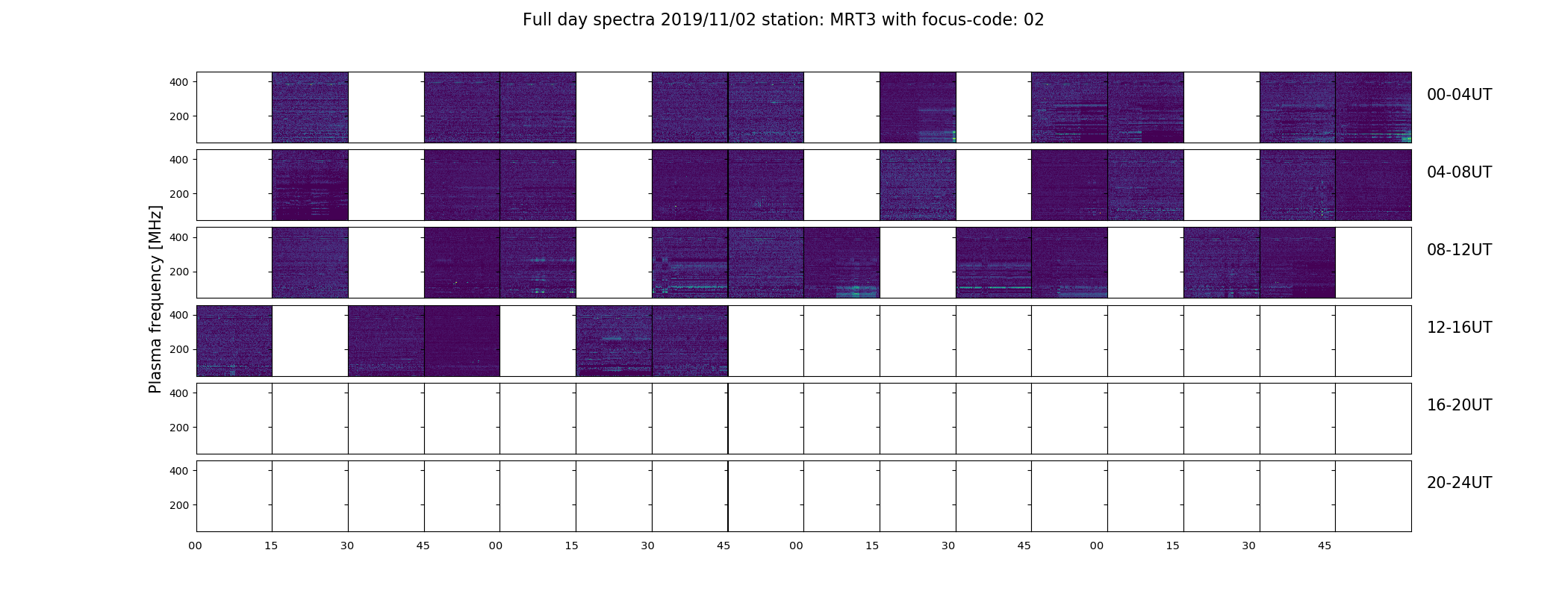 Full day spectra 2019/11/02 station: MRT3 with focus-code: 02

Plasma frequency [MHz]

400
200
00-04UT

400
200
04-08UT

400
200
08-12UT

400
200
12-16UT

400
200
16-20UT

400
200
20-24UT

00 15 30 45 00 15 30 45 00 15 30 45 00 15 30 45